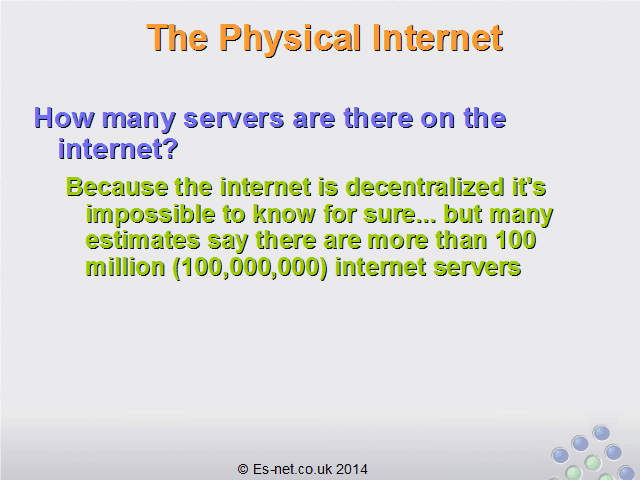 The Physical Internet

How many servers are there on the internet?

Because the internet is decentralized it's impossible to know for sure... but many estimates say there are more than 100 million (100,000,000) internet servers

© Es-net.co.uk 2014